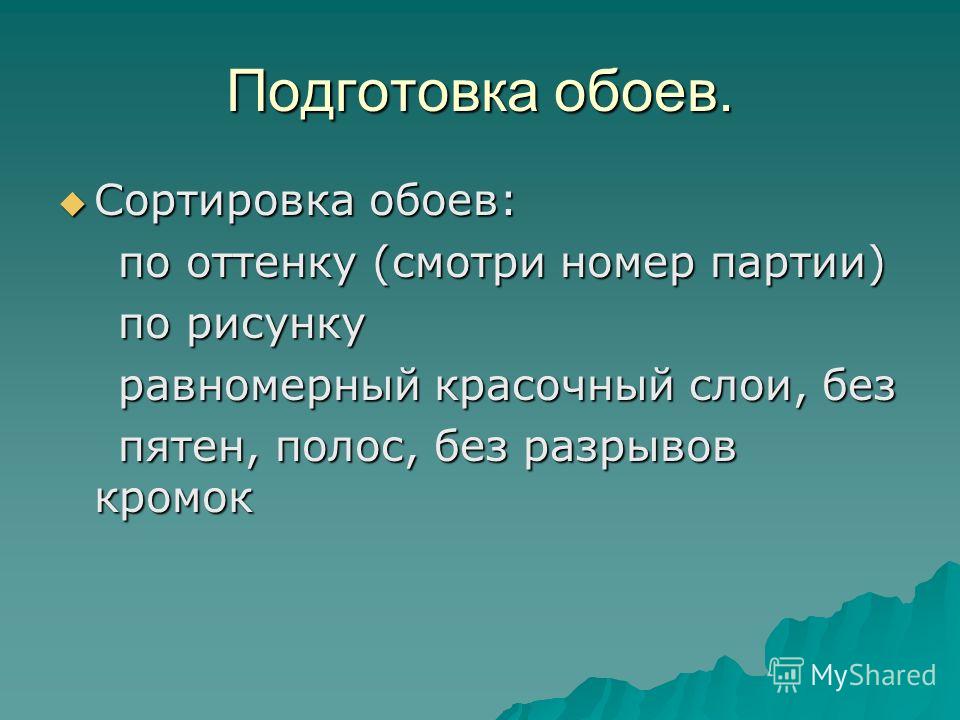 Подготовка обоев.

Сортировка обоев:
по оттенку (смотри номер партии)
по рисунку
равномерный красочный слои, без
пятен, полос, без разрывов кромок

MyShared